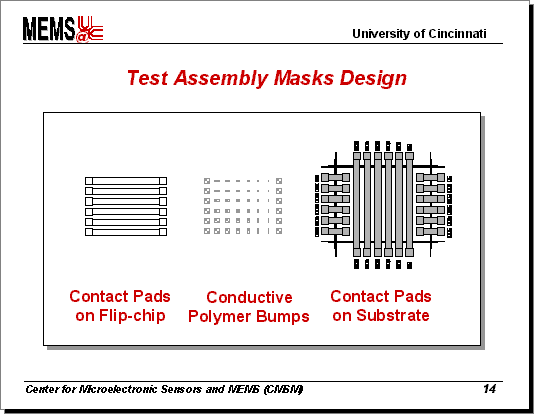 MEMS@UC

University of Cincinnati

Test Assembly Masks Design

Contact Pads on Flip-chip

Conductive Polymer Bumps

Contact Pads on Substrate

Center for Microelectronic Sensors and MEMS (CMSM)

14